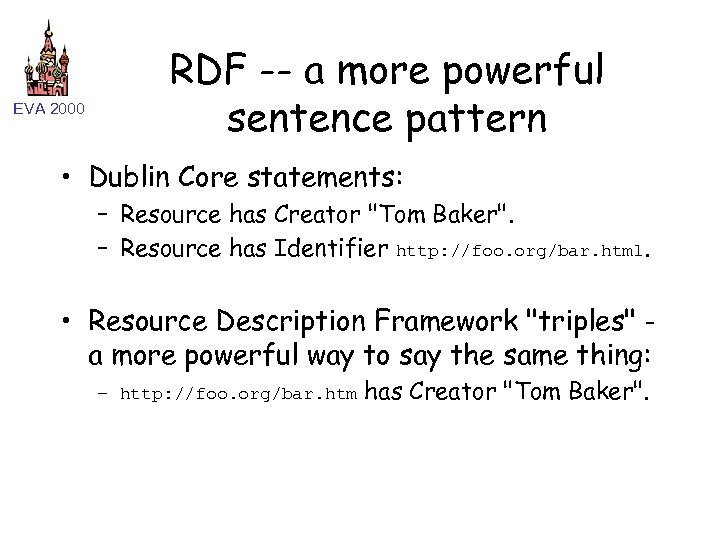 EVA 2000

RDF -- a more powerful sentence pattern

• Dublin Core statements:
  – Resource has Creator "Tom Baker".
  – Resource has Identifier http://foo.org/bar.html.

• Resource Description Framework "triples" - a more powerful way to say the same thing:
  – http://foo.org/bar.htm has Creator "Tom Baker".